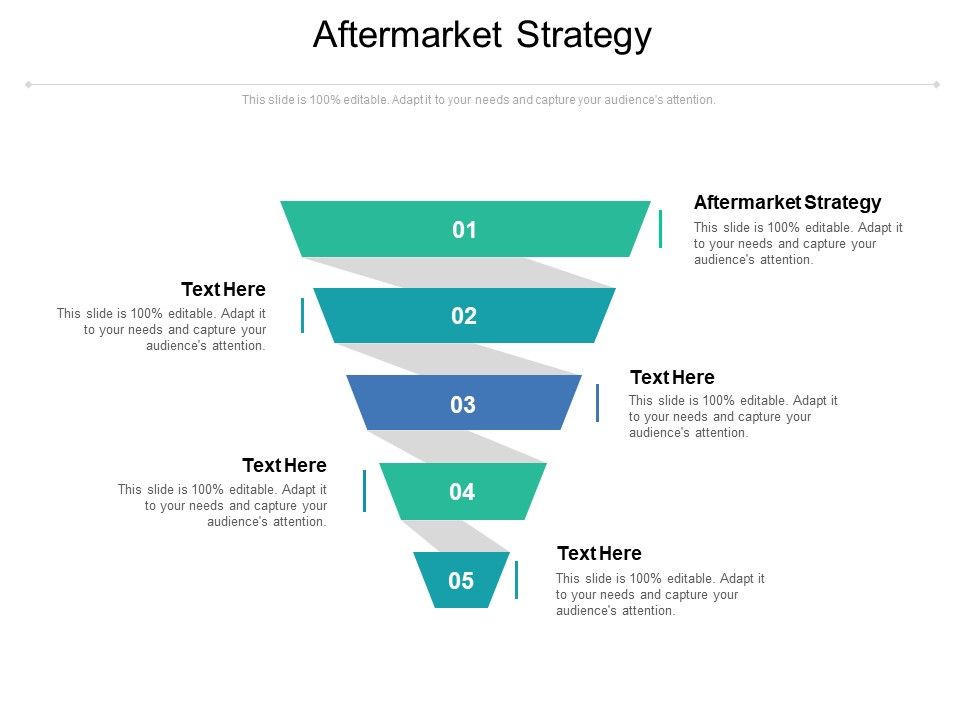 Aftermarket Strategy

This slide is 100% editable. Adapt it to your needs and capture your audience's attention.

01

Aftermarket Strategy

This slide is 100% editable. Adapt it to your needs and capture your audience's attention.

Text Here

This slide is 100% editable. Adapt it to your needs and capture your audience's attention.

02

03

Text Here

This slide is 100% editable. Adapt it to your needs and capture your audience's attention.

Text Here

This slide is 100% editable. Adapt it to your needs and capture your audience's attention.

04

05

Text Here

This slide is 100% editable. Adapt it to your needs and capture your audience's attention.